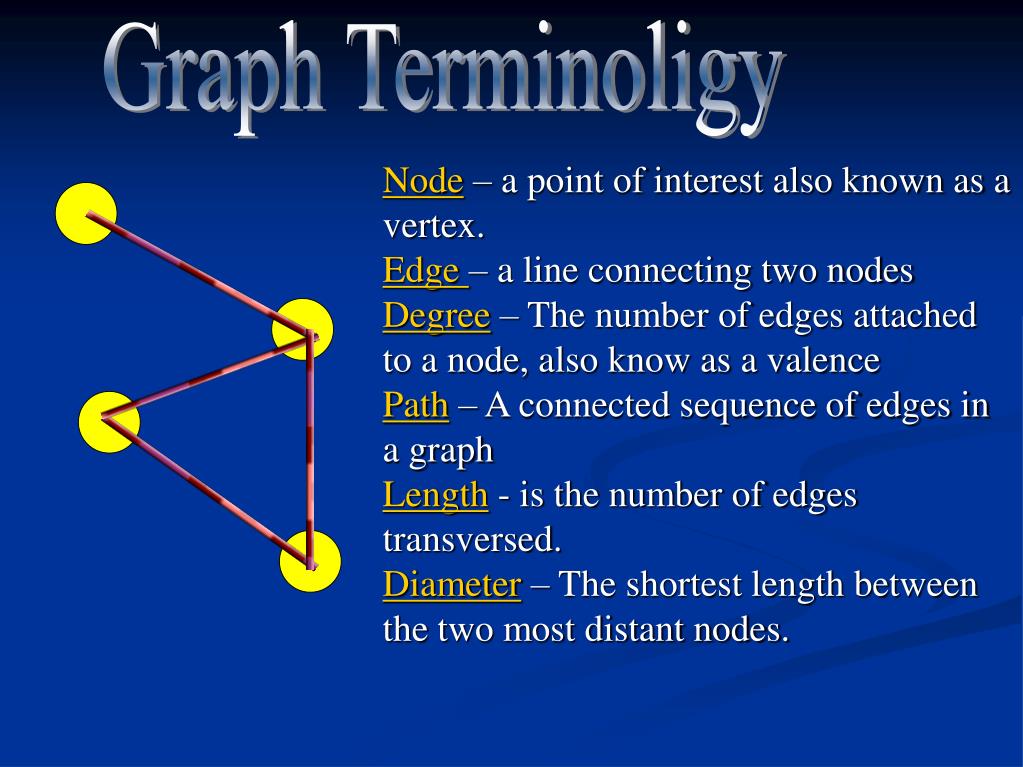 Graph Terminoligy

Node – a point of interest also known as a vertex.
Edge – a line connecting two nodes
Degree – The number of edges attached to a node, also know as a valence
Path – A connected sequence of edges in a graph
Length - is the number of edges transversed.
Diameter – The shortest length between the two most distant nodes.